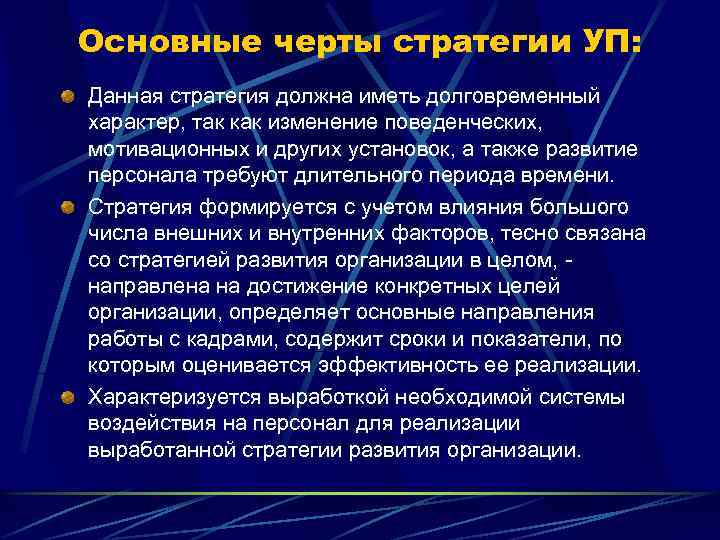 Основные черты стратегии УП:

Данная стратегия должна иметь долговременный характер, так как изменение поведенческих, мотивационных и других установок, а также развитие персонала требуют длительного периода времени.

Стратегия формируется с учетом влияния большого числа внешних и внутренних факторов, тесно связана со стратегией развития организации в целом, - направлена на достижение конкретных целей организации, определяет основные направления работы с кадрами, содержит сроки и показатели, по которым оценивается эффективность ее реализации.

Характеризуется выработкой необходимой системы воздействия на персонал для реализации выработанной стратегии развития организации.